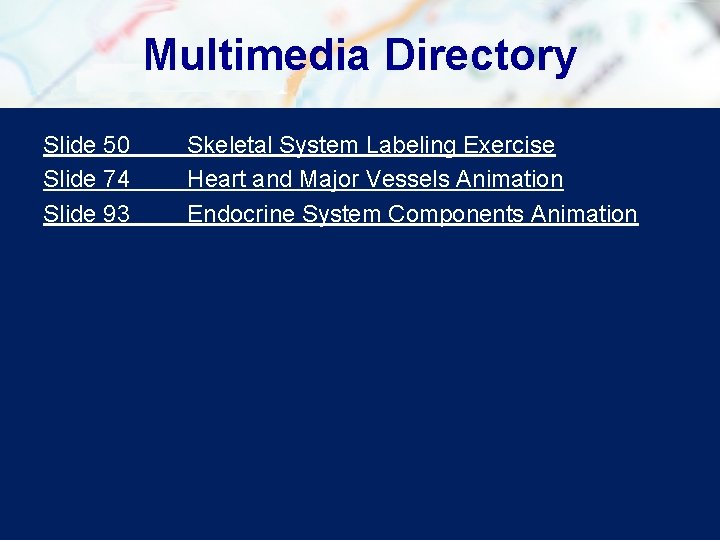 Multimedia Directory

Slide 50 Skeletal System Labeling Exercise
Slide 74 Heart and Major Vessels Animation
Slide 93 Endocrine System Components Animation